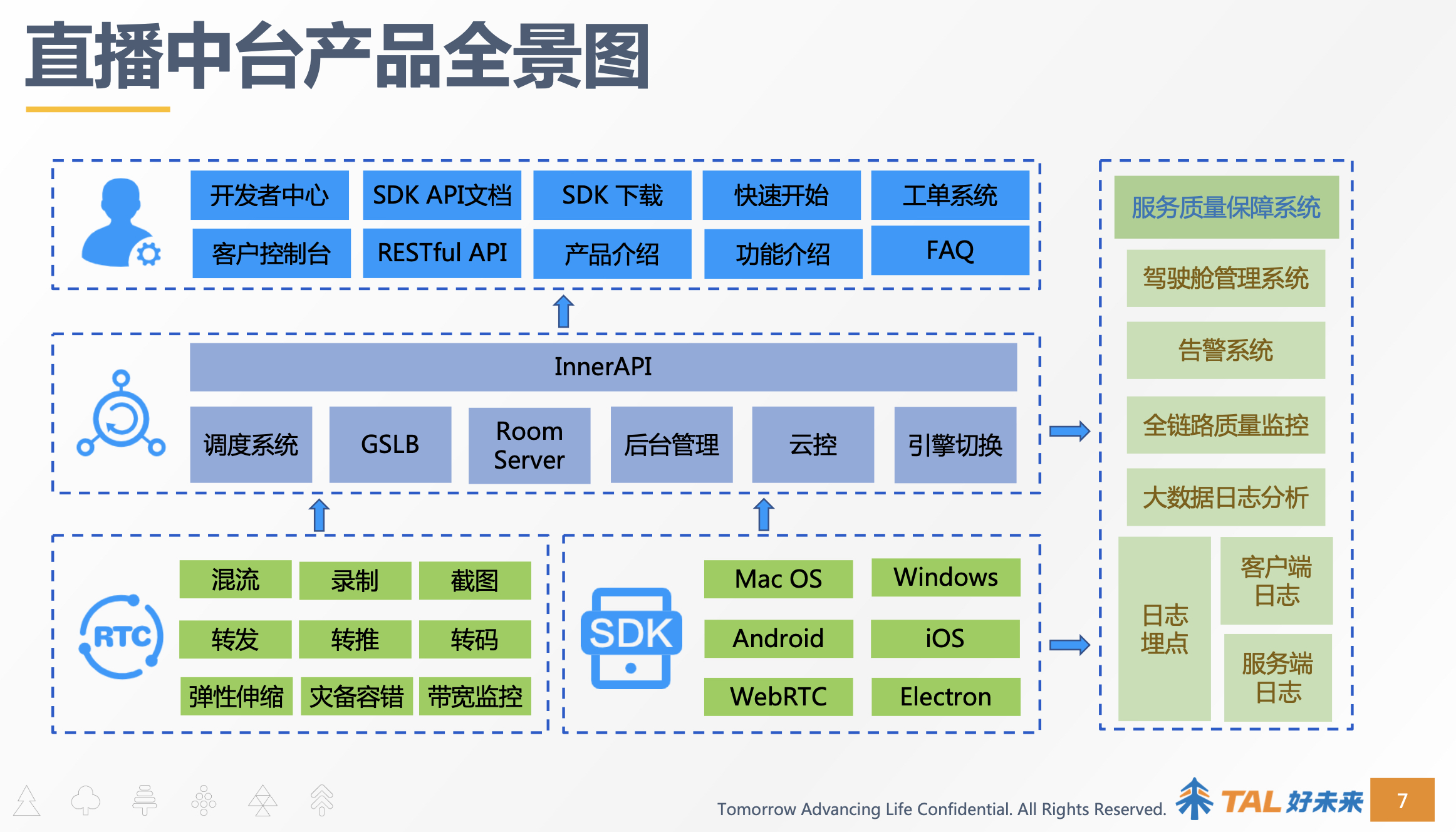 直播中台产品全景图

开发者中心
SDK API文档
SDK 下载
快速开始
工单系统
客户控制台
RESTful API
产品介绍
功能介绍
FAQ

InnerAPI
调度系统
GSLB
Room Server
后台管理
云控
引擎切换

RTC
混流
录制
截图
转发
转推
转码
弹性伸缩
灾备容错
带宽监控

SDK
Mac OS
Windows
Android
iOS
WebRTC
Electron

服务质量保障系统
驾驶舱管理系统
告警系统
全链路质量监控
大数据日志分析
日志埋点
客户端日志
服务端日志

Tomorrow Advancing Life Confidential. All Rights Reserved.
TAL 好未来
7